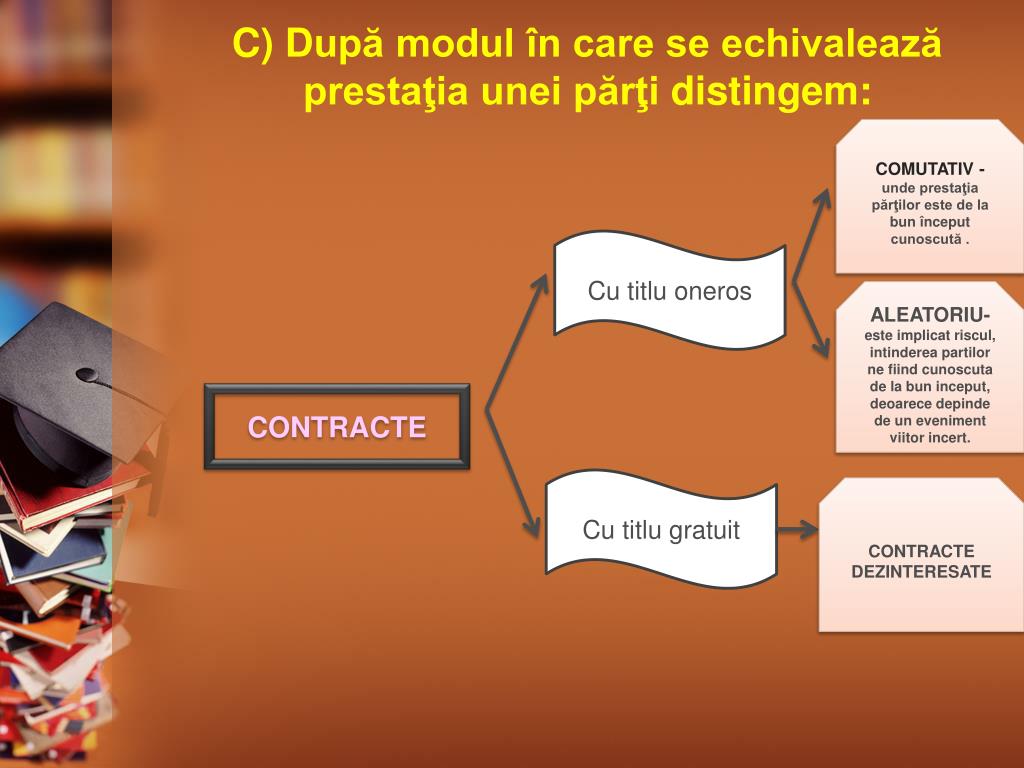 C) După modul în care se echivalează prestaţia unei părţi distingem:

CONTRACTE

Cu titlu oneros

Cu titlu gratuit

COMUTATIV - unde prestaţia părţilor este de la bun început cunoscută .

ALEATORIU- este implicat riscul, intinderea partilor ne fiind cunoscuta de la bun inceput, deoarece depinde de un eveniment viitor incert.

CONTRACTE DEZINTERESATE